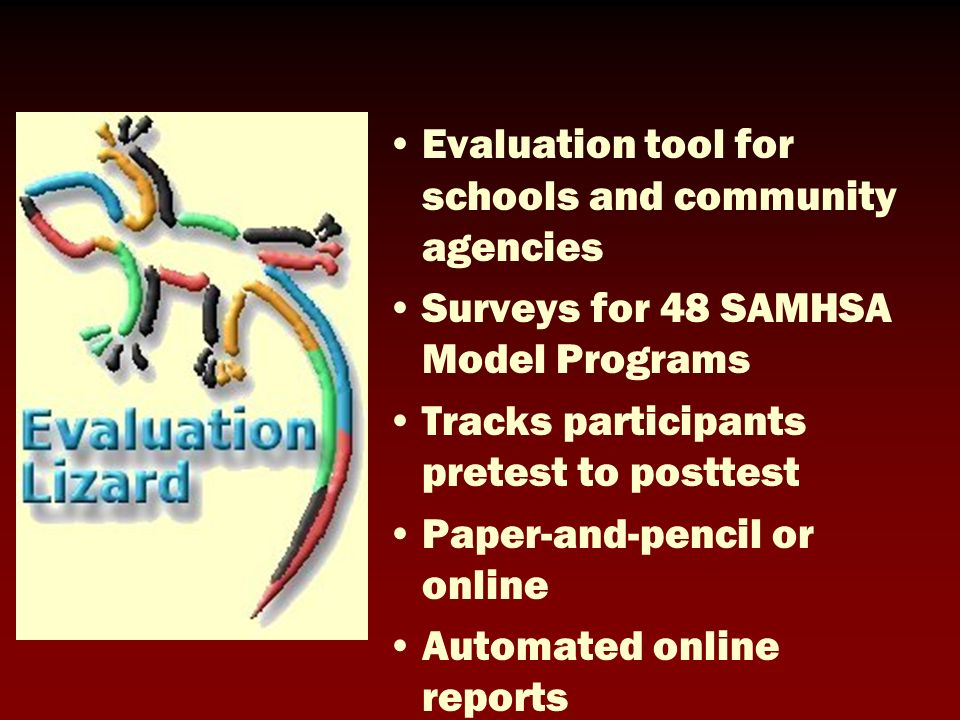 Evaluation Lizard

• Evaluation tool for schools and community agencies
• Surveys for 48 SAMHSA Model Programs
• Tracks participants pretest to posttest
• Paper-and-pencil or online
• Automated online reports